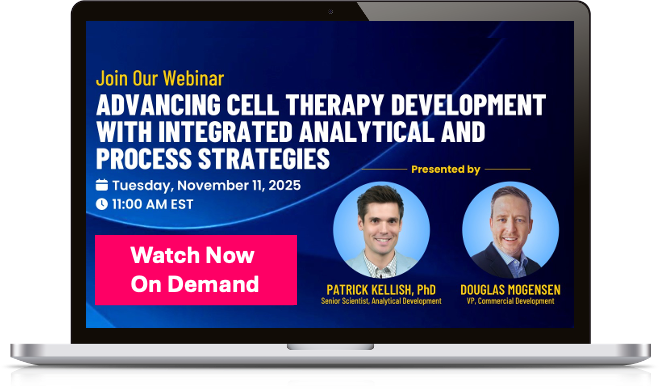 Join Our Webinar

ADVANCING CELL THERAPY DEVELOPMENT WITH INTEGRATED ANALYTICAL AND PROCESS STRATEGIES

Tuesday, November 11, 2025
11:00 AM EST

Watch Now On Demand

Presented by

PATRICK KELLISH, PhD
Senior Scientist, Analytical Development

DOUGLAS MOGENSEN
VP, Commercial Development